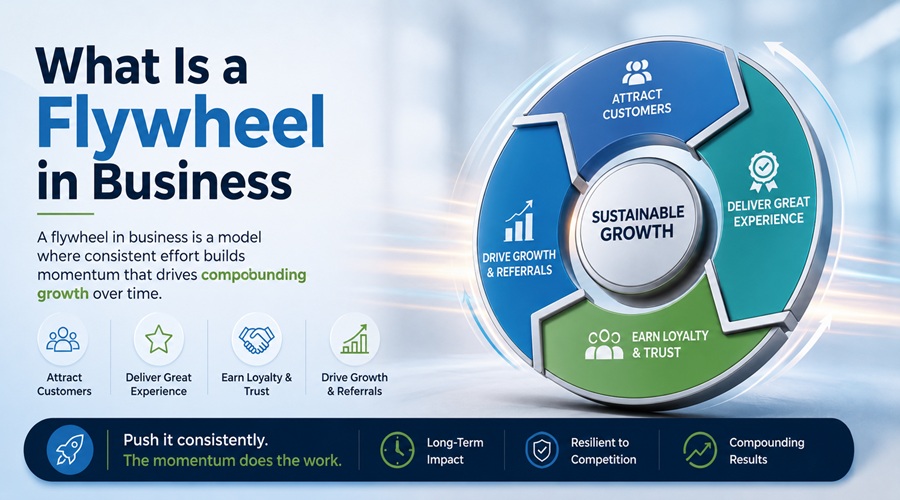 What Is a Flywheel in Business

A flywheel in business is a model where consistent effort builds momentum that drives compobunding growth over time.

Attract Customers

Deliver Great Experience

Earn Loyalty & Trust

Drive Growth & Referrals

ATTRACT CUSTOMERS

DELIVER GREAT EXPERIENCE

EARN LOYALTY & TRUST

DRIVE GROWTH & REFERRALS

SUSTAINABLE GROWTH

Push it consistently.
The momentum does the work.

Long-Term Impact

Resilient to Competition

Compounding Results